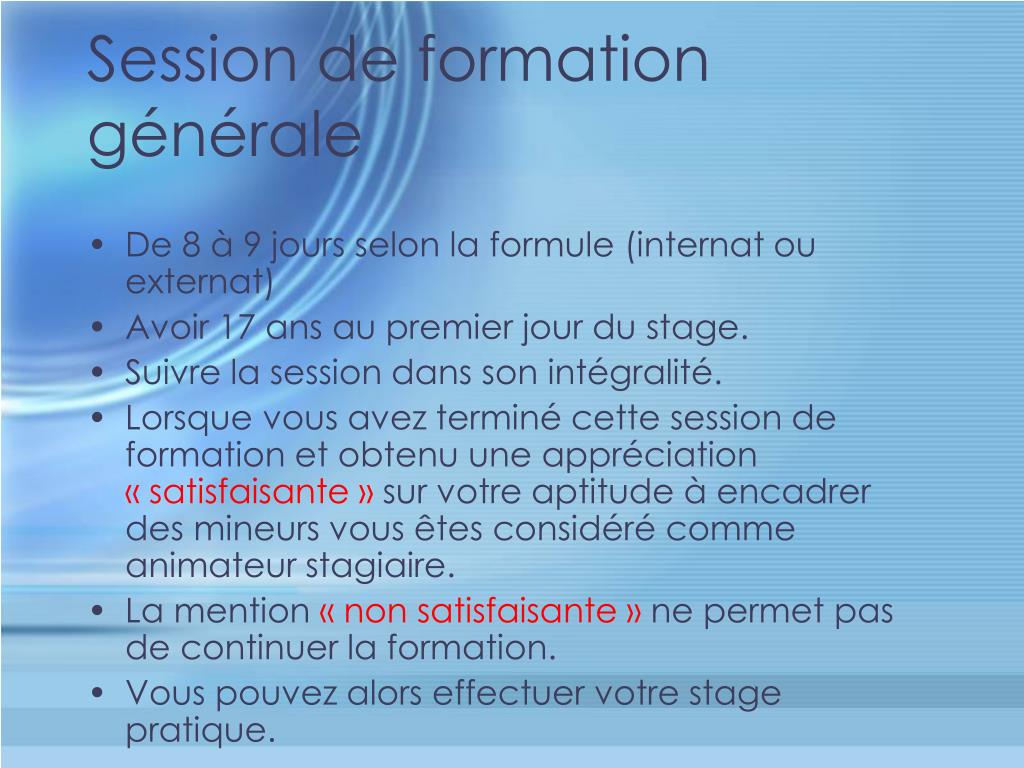 Session de formation générale

• De 8 à 9 jours selon la formule (internat ou externat)
• Avoir 17 ans au premier jour du stage.
• Suivre la session dans son intégralité.
• Lorsque vous avez terminé cette session de formation et obtenu une appréciation « satisfaisante » sur votre aptitude à encadrer des mineurs vous êtes considéré comme animateur stagiaire.
• La mention « non satisfaisante » ne permet pas de continuer la formation.
• Vous pouvez alors effectuer votre stage pratique.